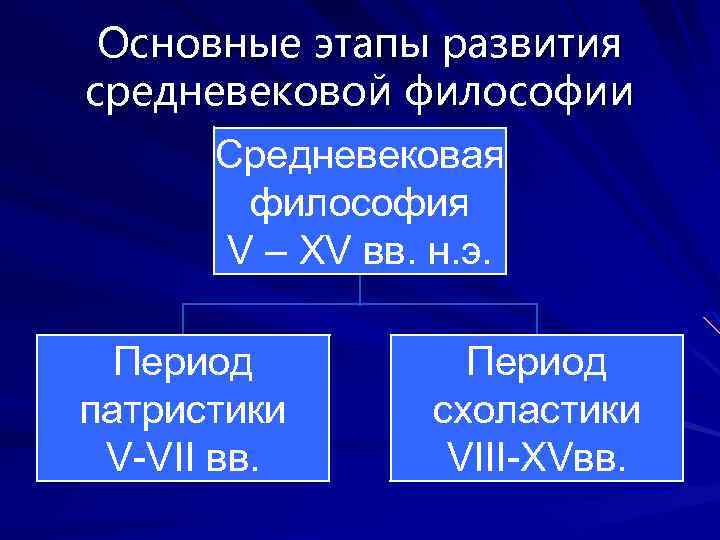 Основные этапы развития средневековой философии

Средневековая философия V – XV вв. н.э.

Период патристики V-VII вв.

Период схоластики VIII-XVвв.